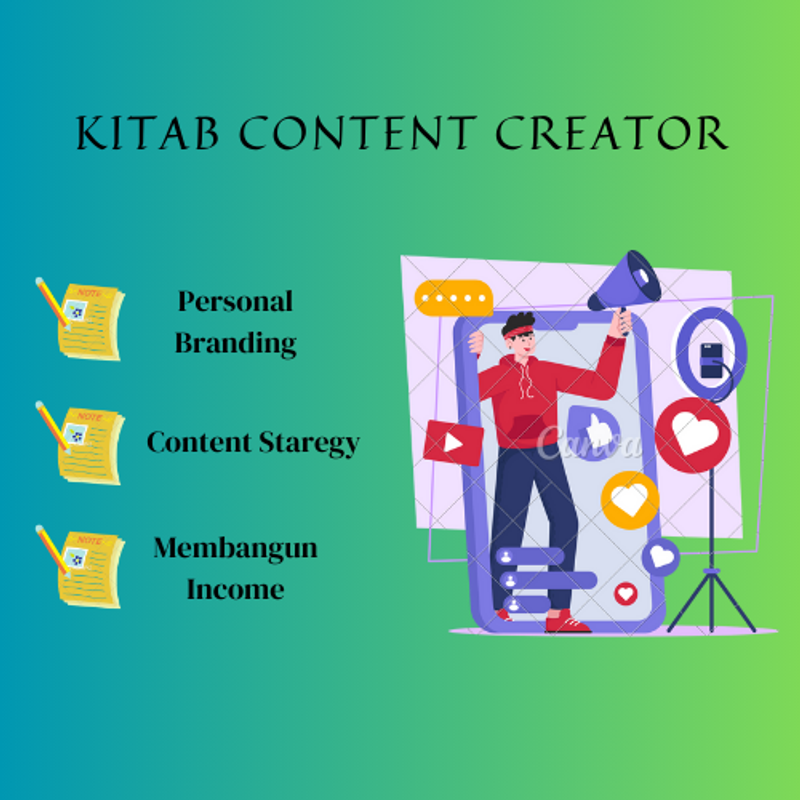 KITAB CONTENT CREATOR

NOTE

Personal Branding

NOTE

Content Staregy

NOTE

Membangun Income

Canva